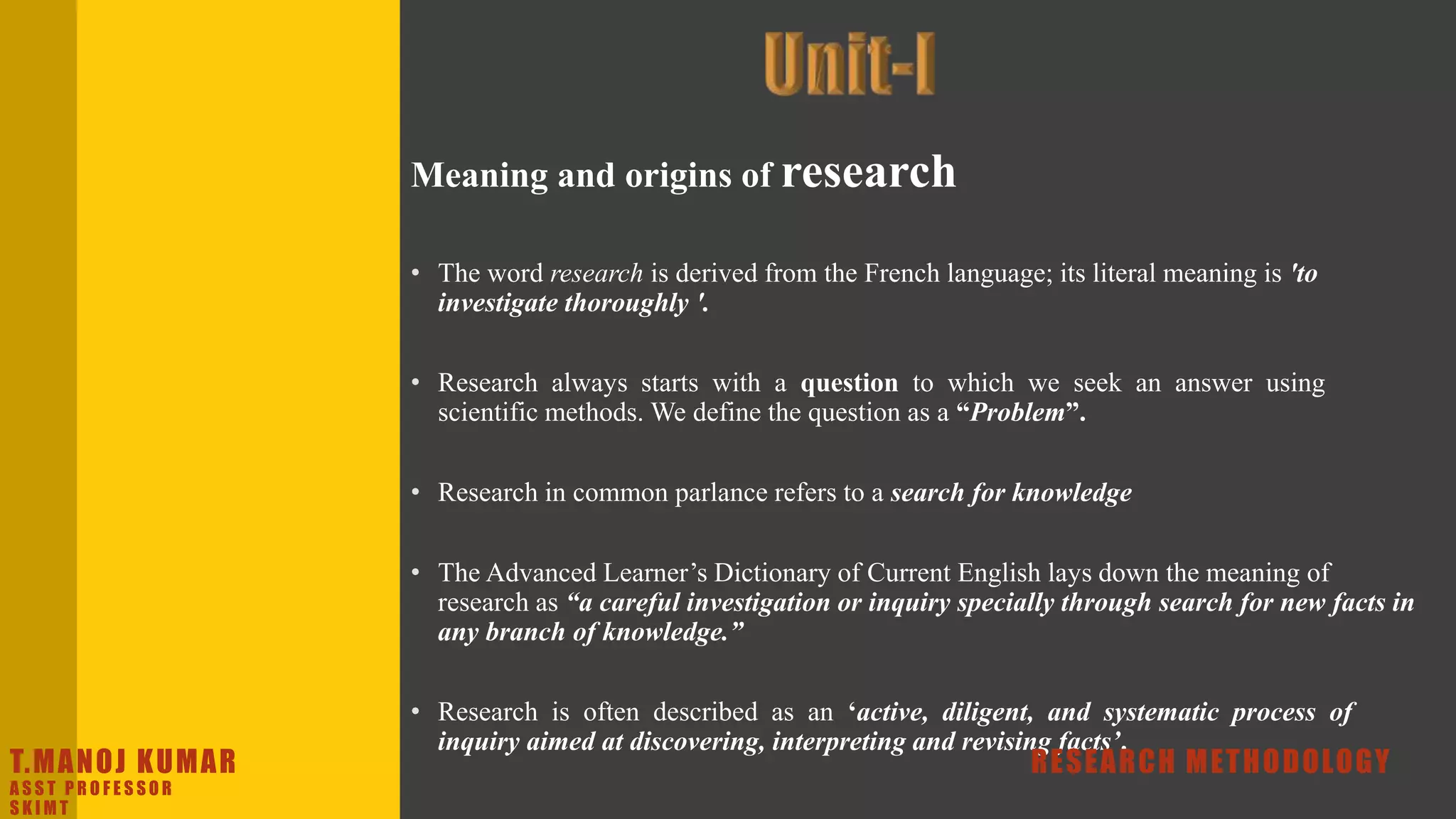 Unit-I

Meaning and origins of research

• The word research is derived from the French language; its literal meaning is 'to investigate thoroughly '.

• Research always starts with a question to which we seek an answer using scientific methods. We define the question as a “Problem”.

• Research in common parlance refers to a search for knowledge

• The Advanced Learner’s Dictionary of Current English lays down the meaning of research as “a careful investigation or inquiry specially through search for new facts in any branch of knowledge.”

• Research is often described as an ‘active, diligent, and systematic process of inquiry aimed at discovering, interpreting and revising facts’.

T.MANOJ KUMAR
ASST PROFESSOR
SKIMT

RESEARCH METHODOLOGY